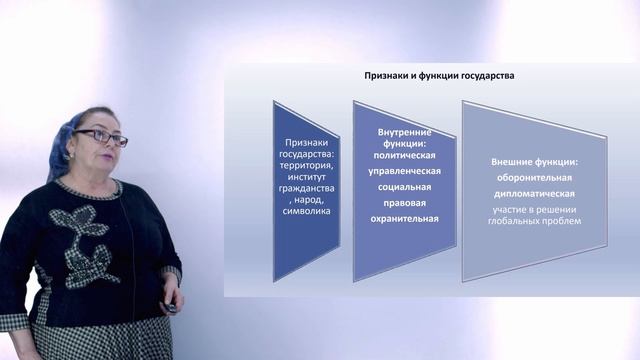 Признаки и функции государства

Признаки государства: территория, институт гражданства, народ, символика

Внутренние функции: политическая
управленческая
социальная
правовая
охранительная

Внешние функции:
оборонительная
дипломатическая
участие в решении глобальных проблем